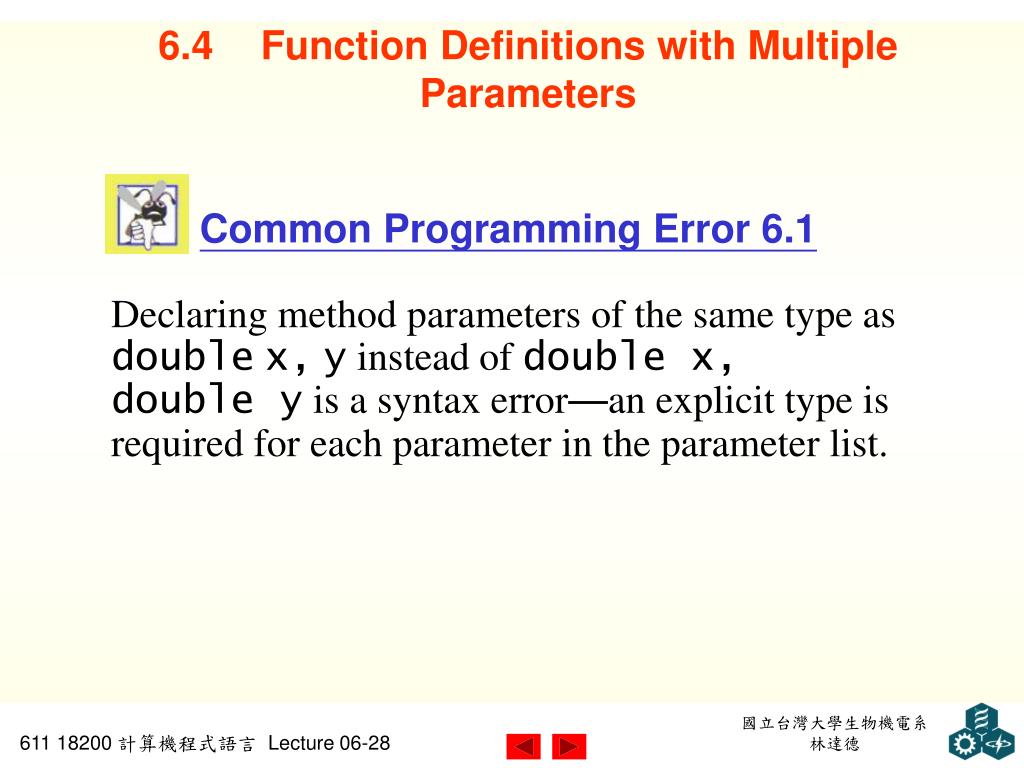 6.4 Function Definitions with Multiple Parameters

Common Programming Error 6.1

Declaring method parameters of the same type as double x, y instead of double x, double y is a syntax error—an explicit type is required for each parameter in the parameter list.

611 18200 計算機程式語言 Lecture 06-28

國立台灣大學生物機電系
林達德